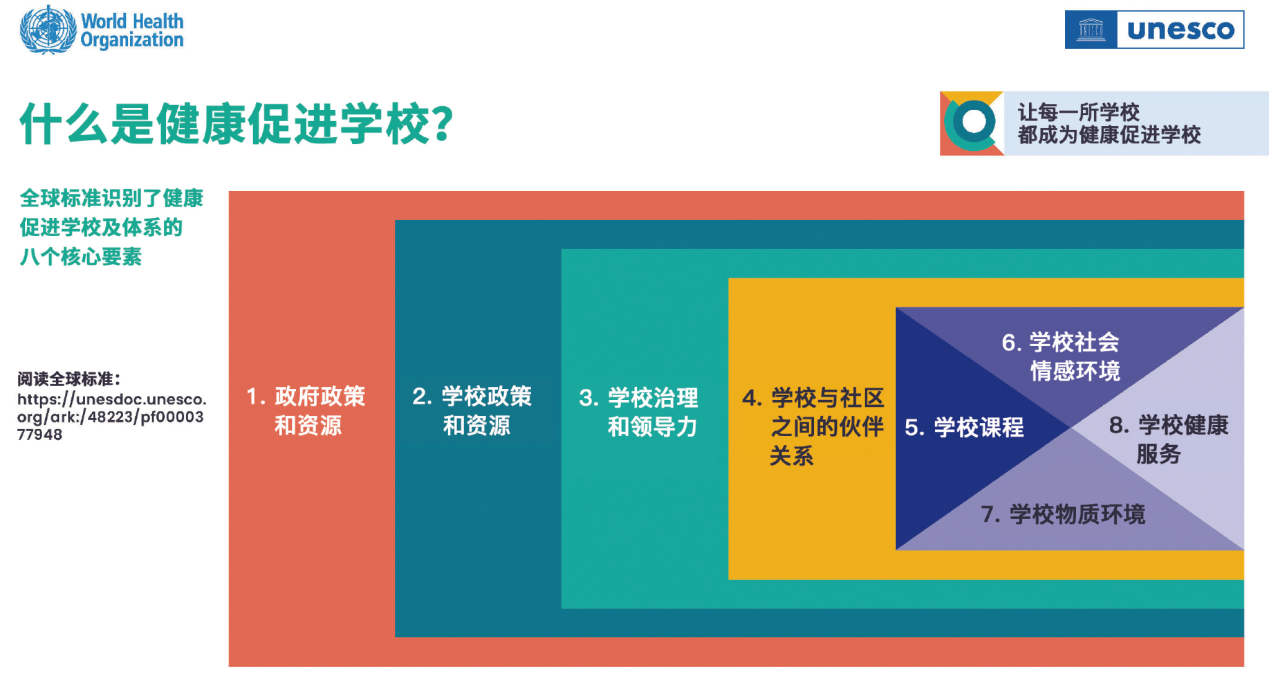 World Health Organization

unesco

什么是健康促进学校?

让每一所学校
都成为健康促进学校

全球标准识别了健康促进学校及体系的八个核心要素

阅读全球标准:
https://unesdoc.unesco.org/ark:/48223/pf0000377948

1. 政府政策和资源

2. 学校政策和资源

3. 学校治理和领导力

4. 学校与社区之间的伙伴关系

5. 学校课程

6. 学校社会情感环境

7. 学校物质环境

8. 学校健康服务